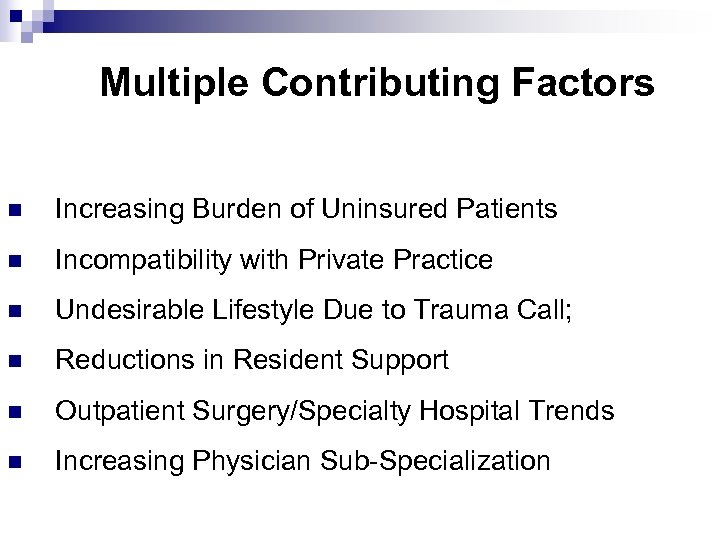 Multiple Contributing Factors

- Increasing Burden of Uninsured Patients
- Incompatibility with Private Practice
- Undesirable Lifestyle Due to Trauma Call;
- Reductions in Resident Support
- Outpatient Surgery/Specialty Hospital Trends
- Increasing Physician Sub-Specialization